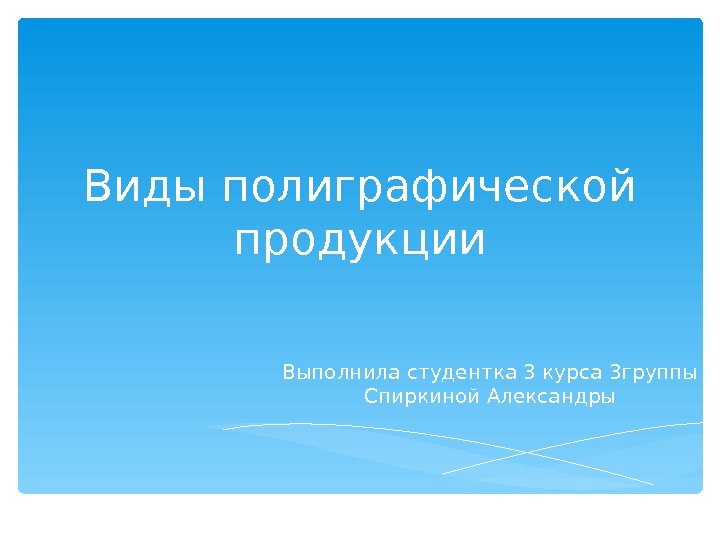 Виды полиграфической продукции

Выполнила студентка 3 курса 3группы
Спиркиной Александры